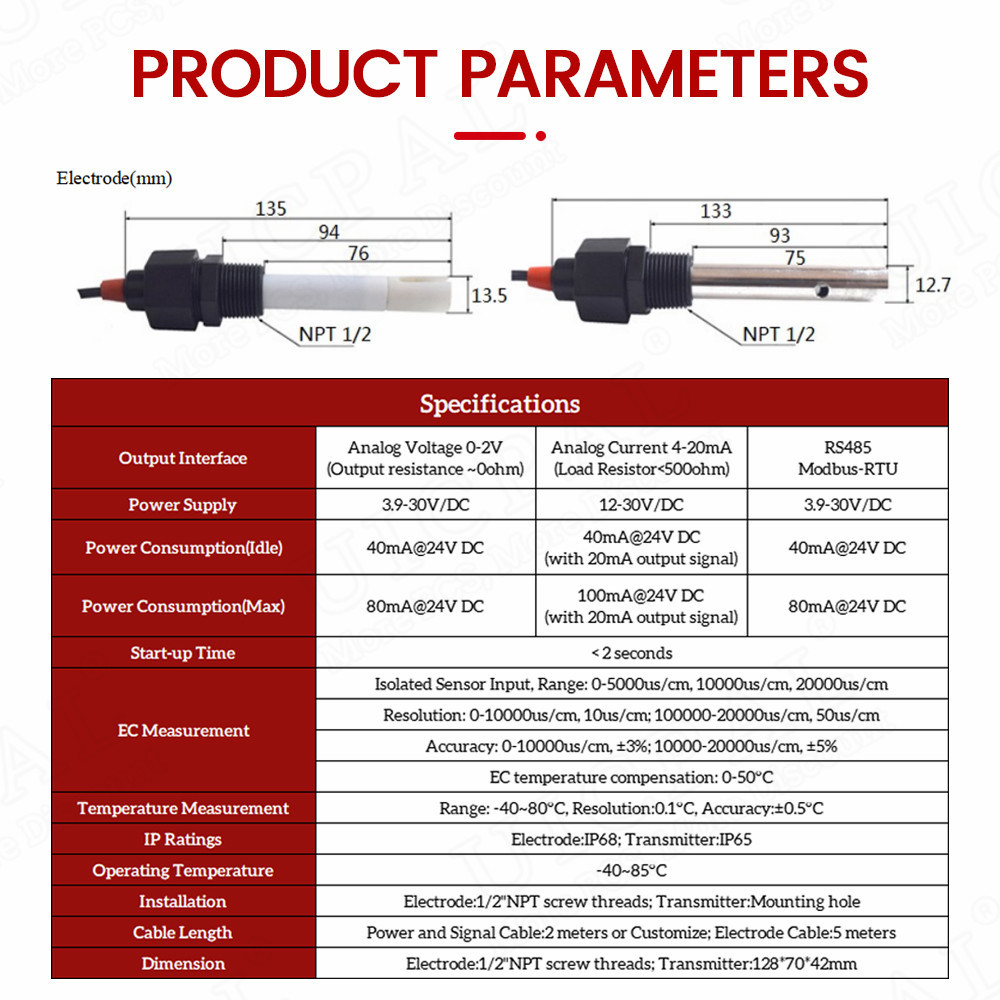 PRODUCT PARAMETERS

Electrode(mm)

135
94
76
13.5
NPT 1/2

133
93
75
12.7
NPT 1/2

| Specifications | | | |
|---|---|---|---|
| Output Interface | Analog Voltage 0-2V (Output resistance ~0ohm) | Analog Current 4-20mA (Load Resistor<500ohm) | RS485 Modbus-RTU |
| Power Supply | 3.9-30V/DC | 12-30V/DC | 3.9-30V/DC |
| Power Consumption(Idle) | 40mA@24V DC | 40mA@24V DC (with 20mA output signal) | 40mA@24V DC |
| Power Consumption(Max) | 80mA@24V DC | 100mA@24V DC (with 20mA output signal) | 80mA@24V DC |
| Start-up Time | < 2 seconds | | |
| EC Measurement | Isolated Sensor Input, Range: 0-5000us/cm, 10000us/cm, 20000us/cm | | |
| | Resolution: 0-10000us/cm, 10us/cm; 100000-20000us/cm, 50us/cm | | |
| | Accuracy: 0-10000us/cm, ±3%; 10000-20000us/cm, ±5% | | |
| | EC temperature compensation: 0-50°C | | |
| Temperature Measurement | Range: -40~80°C, Resolution:0.1°C, Accuracy:±0.5°C | | |
| IP Ratings | Electrode:IP68; Transmitter:IP65 | | |
| Operating Temperature | -40~85°C | | |
| Installation | Electrode:1/2"NPT screw threads; Transmitter:Mounting hole | | |
| Cable Length | Power and Signal Cable:2 meters or Customize; Electrode Cable:5 meters | | |
| Dimension | Electrode:1/2"NPT screw threads; Transmitter:128*70*42mm | | |